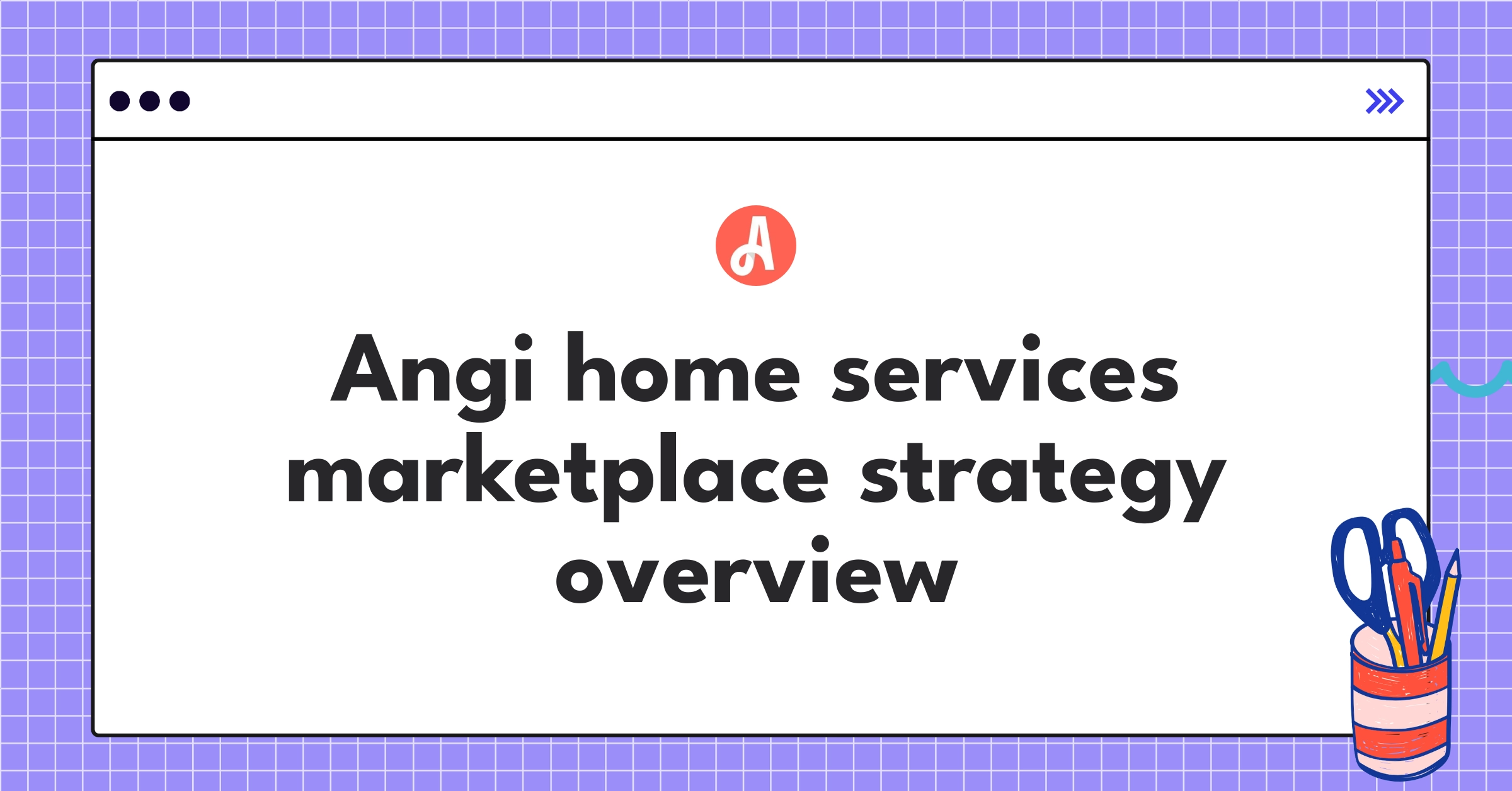 A

Angi home services marketplace strategy overview